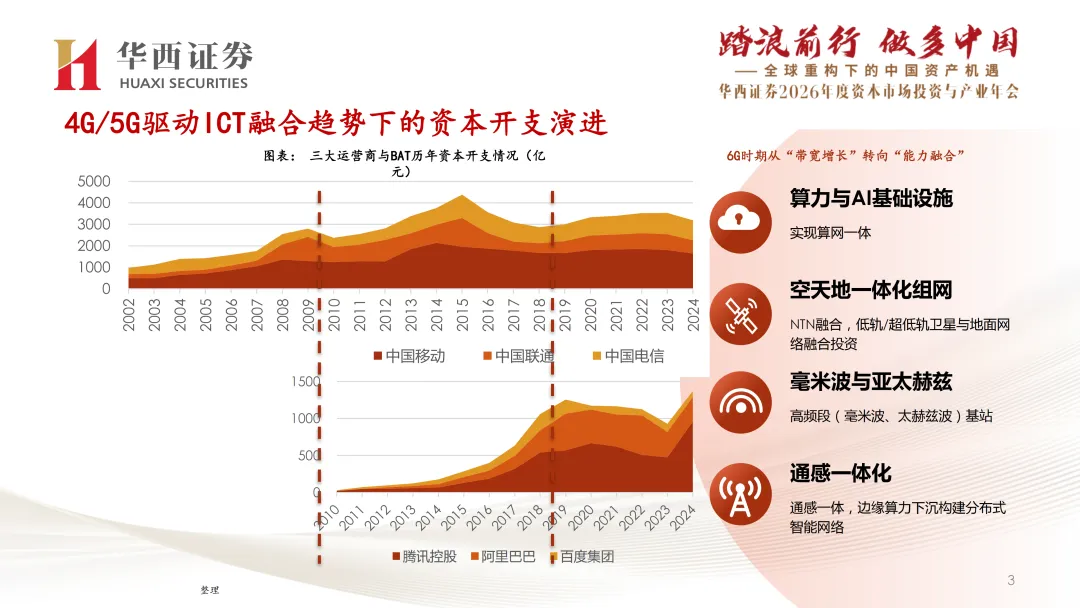 华西证券
HUAXI SECURITIES

踏浪前行 做多中国
—— 全球重构下的中国资产机遇
华西证券2026年度资本市场投资与产业年会

4G/5G驱动ICT融合趋势下的资本开支演进

图表： 三大运营商与BAT历年资本开支情况（亿元）

5000
4000
3000
2000
1000
0
2002 2003 2004 2005 2006 2007 2008 2009 2010 2011 2012 2013 2014 2015 2016 2017 2018 2019 2020 2021 2022 2023 2024

中国移动 中国联通 中国电信

1500
1000
500
0
2010 2011 2012 2013 2014 2015 2016 2017 2018 2019 2020 2021 2022 2023 2024

腾讯控股 阿里巴巴 百度集团

6G时期从“带宽增长”转向“能力融合”

算力与AI基础设施
实现算网一体

空天地一体化组网
NTN融合，低轨/超低轨卫星与地面网络融合投资

毫米波与亚太赫兹
高频段（毫米波、太赫兹波）基站

通感一体化
通感一体，边缘算力下沉构建分布式智能网络

整理

3